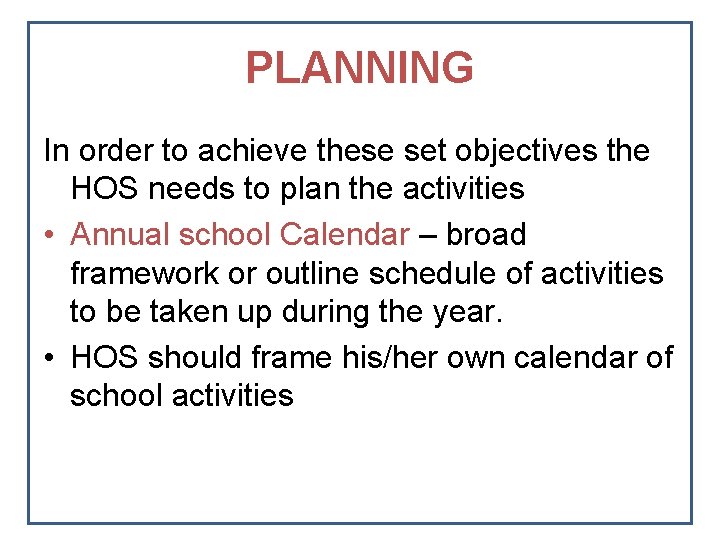 PLANNING

In order to achieve these set objectives the HOS needs to plan the activities

• Annual school Calendar – broad framework or outline schedule of activities to be taken up during the year.

• HOS should frame his/her own calendar of school activities